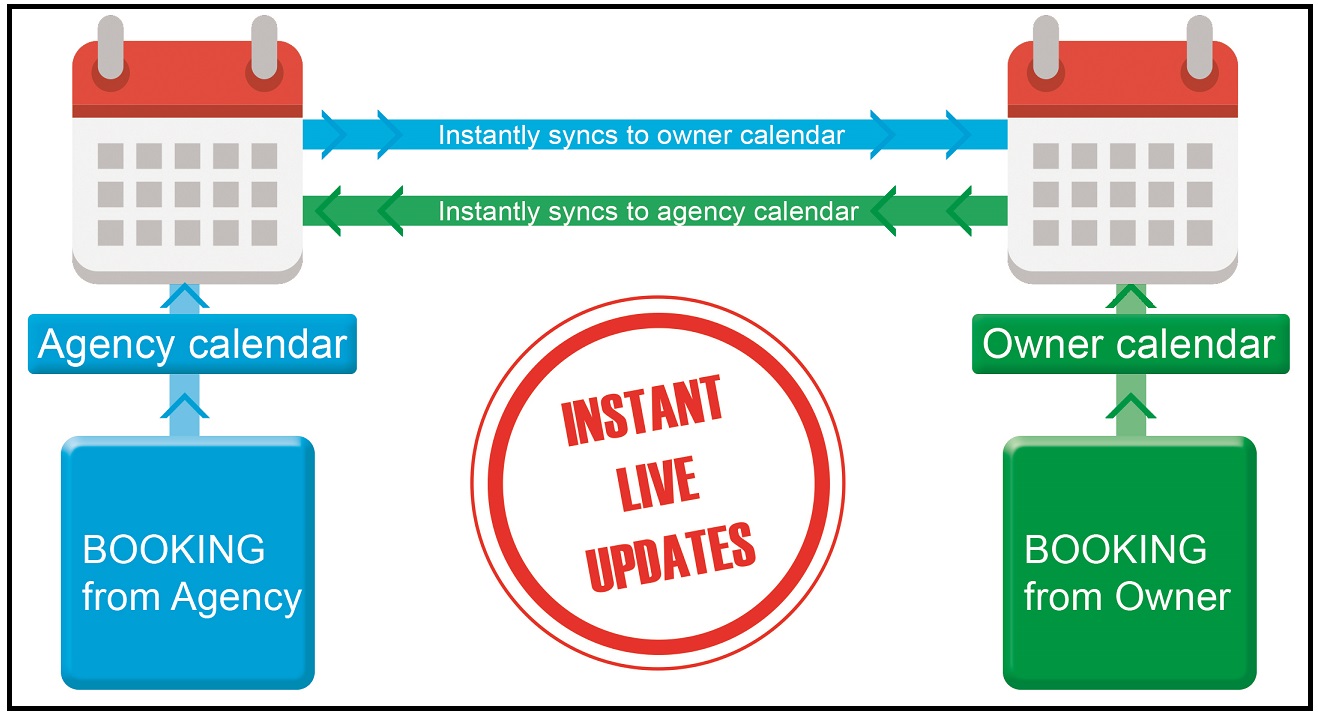 Instantly syncs to owner calendar

Instantly syncs to agency calendar

Agency calendar

Owner calendar

INSTANT LIVE UPDATES

BOOKING from Agency

BOOKING from Owner